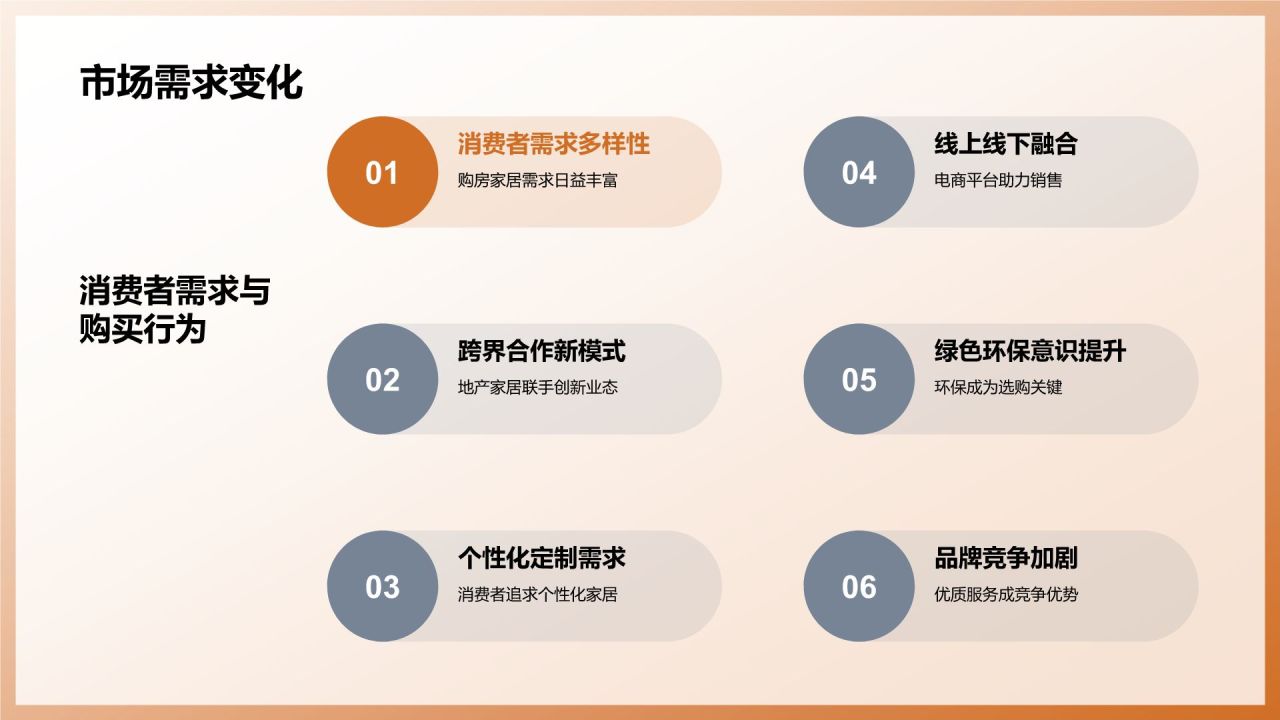 市场需求变化

消费者需求与购买行为

01
消费者需求多样性
购房家居需求日益丰富

02
跨界合作新模式
地产家居联手创新业态

03
个性化定制需求
消费者追求个性化家居

04
线上线下融合
电商平台助力销售

05
绿色环保意识提升
环保成为选购关键

06
品牌竞争加剧
优质服务成竞争优势